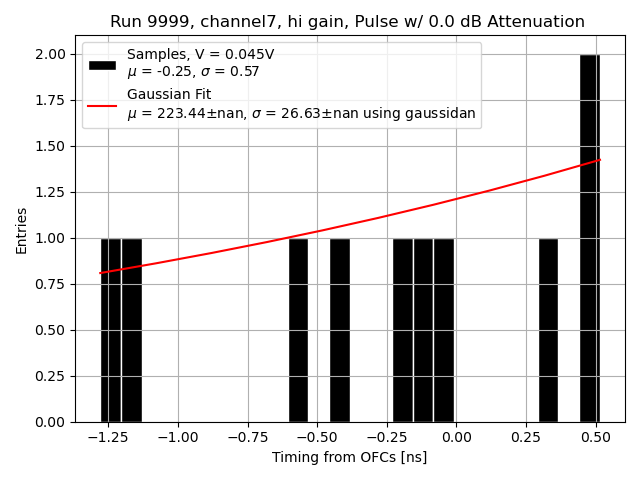 Run 9999, channel7, hi gain, Pulse w/ 0.0 dB Attenuation

Samples, V = 0.045V
$\mu$ = -0.25, $\sigma$ = 0.57

Gaussian Fit
$\mu$ = 223.44±nan, $\sigma$ = 26.63±nan using gaussidan

Entries

2.00
1.75
1.50
1.25
1.00
0.75
0.50
0.25
0.00

−1.25
−1.00
−0.75
−0.50
−0.25
0.00
0.25
0.50

Timing from OFCs [ns]